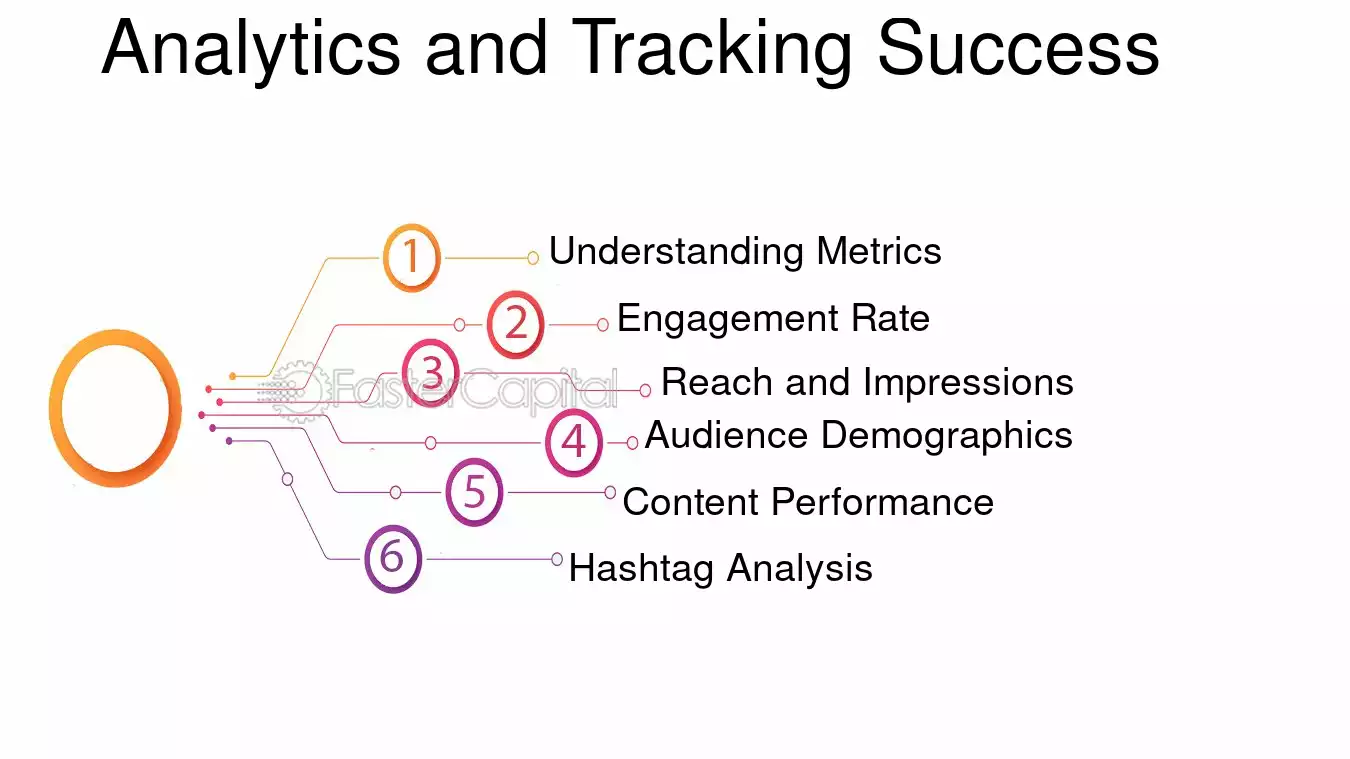 Analytics and Tracking Success

1
Understanding Metrics

2
Engagement Rate

3
Reach and Impressions

4
Audience Demographics

5
Content Performance

6
Hashtag Analysis

FasterCapital